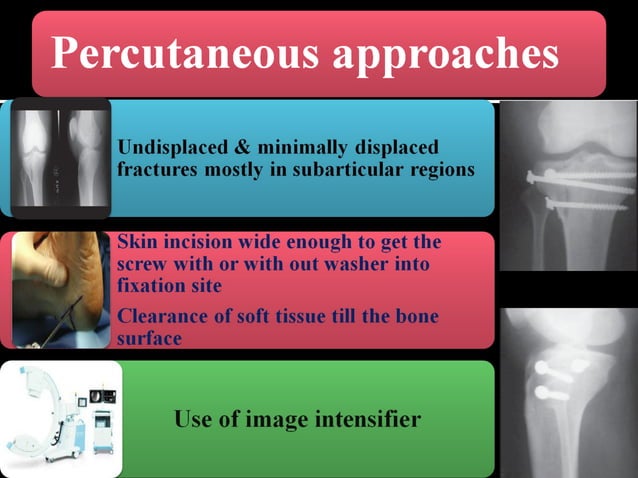 Percutaneous approaches

Undisplaced & minimally displaced fractures mostly in subarticular regions

Skin incision wide enough to get the screw with or with out washer into fixation site

Clearance of soft tissue till the bone surface

Use of image intensifier